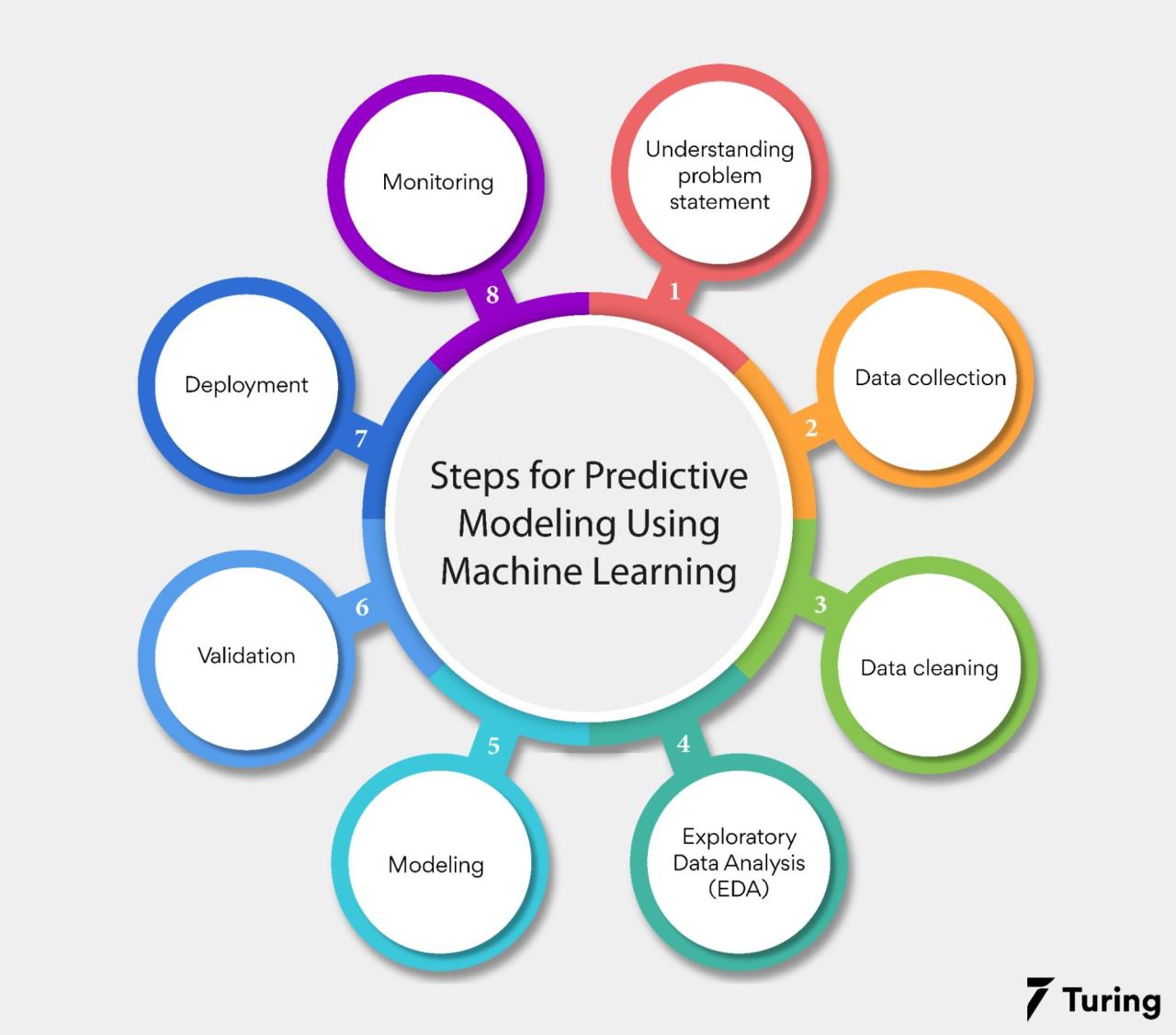 Steps for Predictive Modeling Using Machine Learning

1
Understanding problem statement

2
Data collection

3
Data cleaning

4
Exploratory Data Analysis (EDA)

5
Modeling

6
Validation

7
Deployment

8
Monitoring

Turing